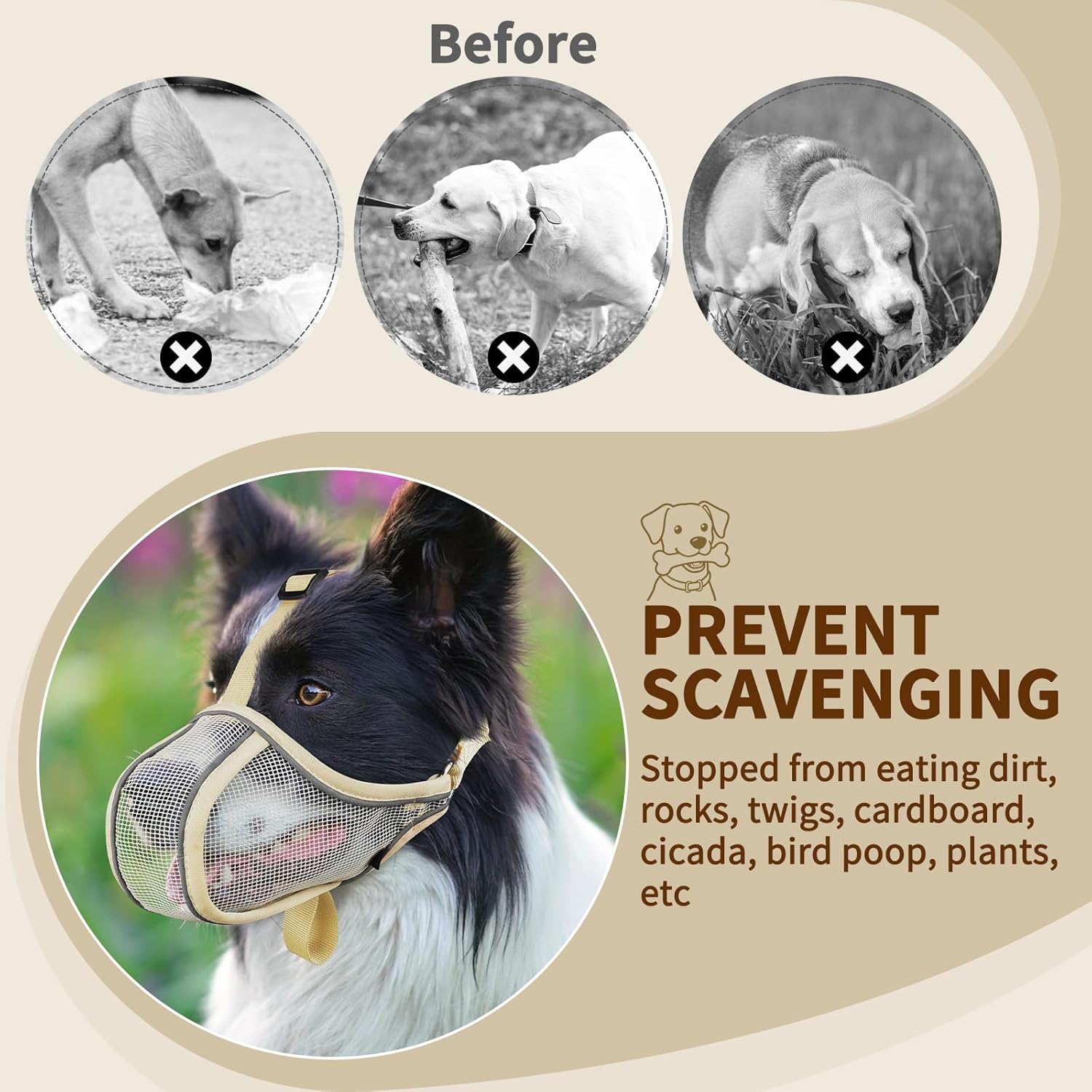 Before

PREVENT SCAVENGING

Stopped from eating dirt, rocks, twigs, cardboard, cicada, bird poop, plants, etc